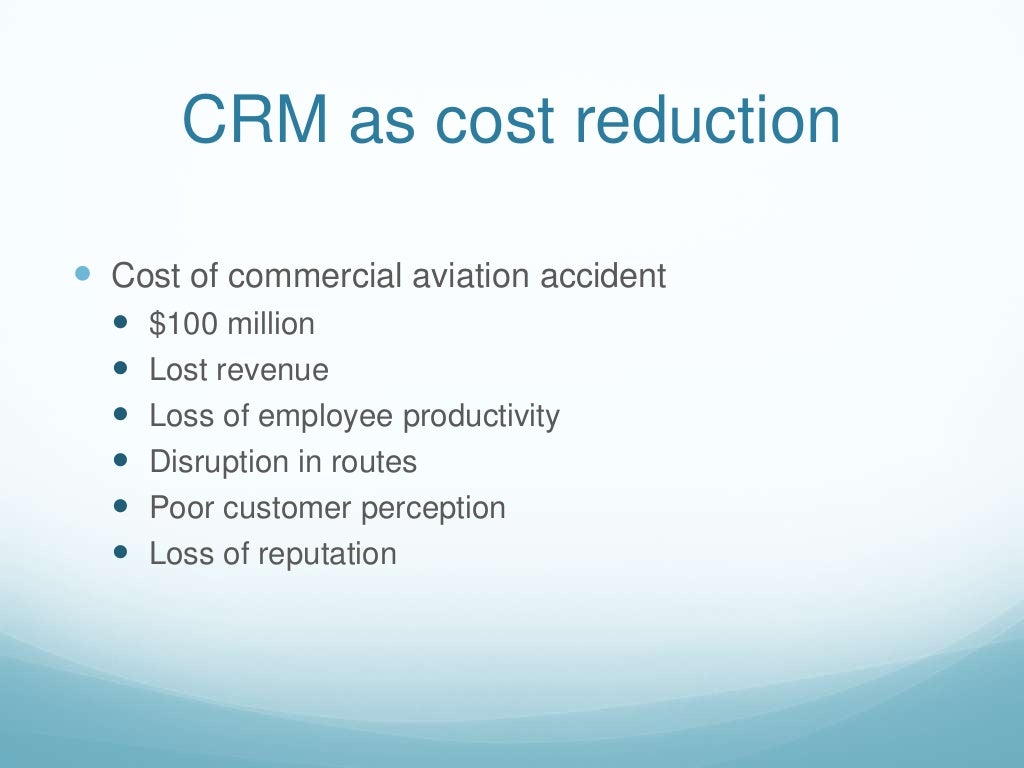 CRM as cost reduction

- Cost of commercial aviation accident
  - \$100 million
  - Lost revenue
  - Loss of employee productivity
  - Disruption in routes
  - Poor customer perception
  - Loss of reputation